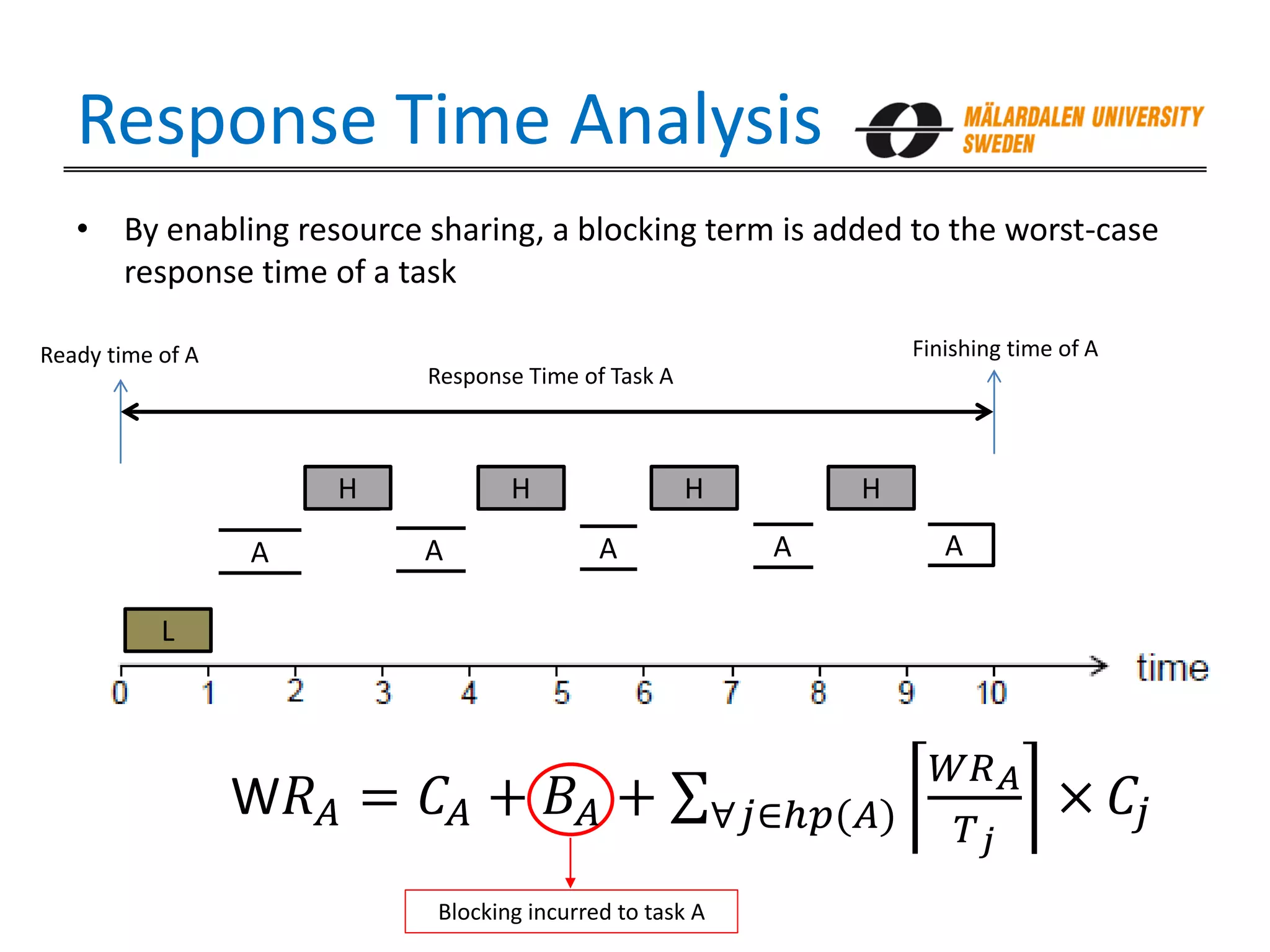 Response Time Analysis

MÄLARDALEN UNIVERSITY SWEDEN

• By enabling resource sharing, a blocking term is added to the worst-case response time of a task

Ready time of A

Response Time of Task A

Finishing time of A

H H H H

A A A A A

L

0 1 2 3 4 5 6 7 8 9 10

time

$WR_A = C_A + B_A + \sum_{\forall j \in hp(A)} \left\lceil \frac{WR_A}{T_j} \right\rceil \times C_j$

Blocking incurred to task A